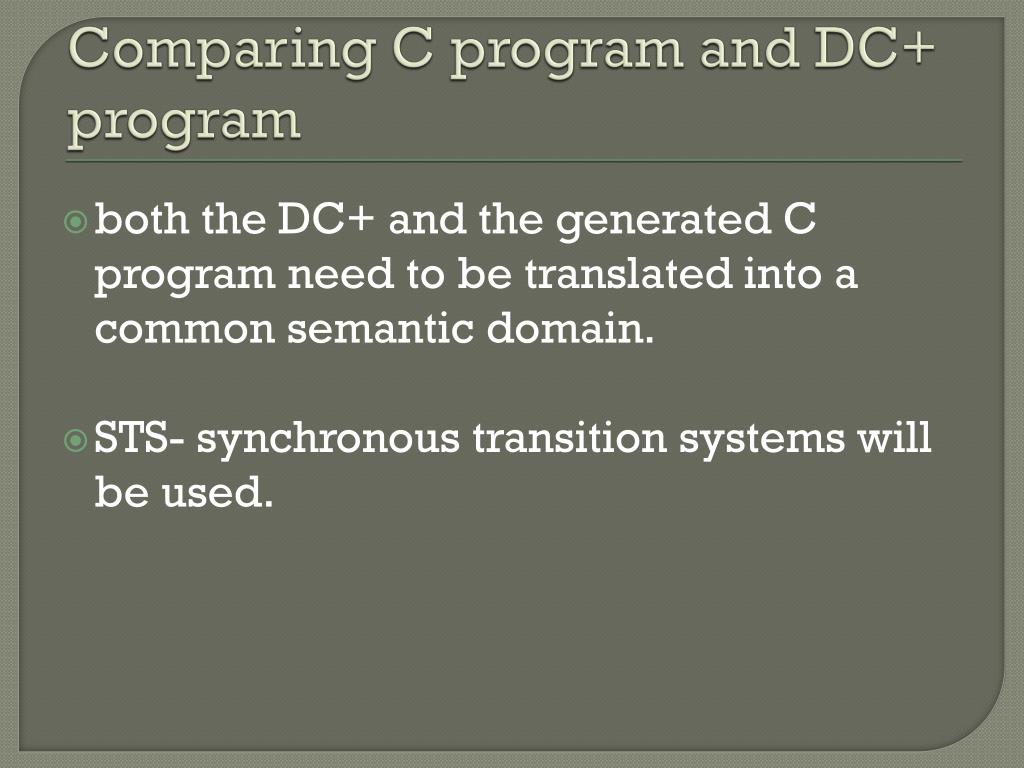 Comparing C program and DC+ program

both the DC+ and the generated C program need to be translated into a common semantic domain.

STS- synchronous transition systems will be used.